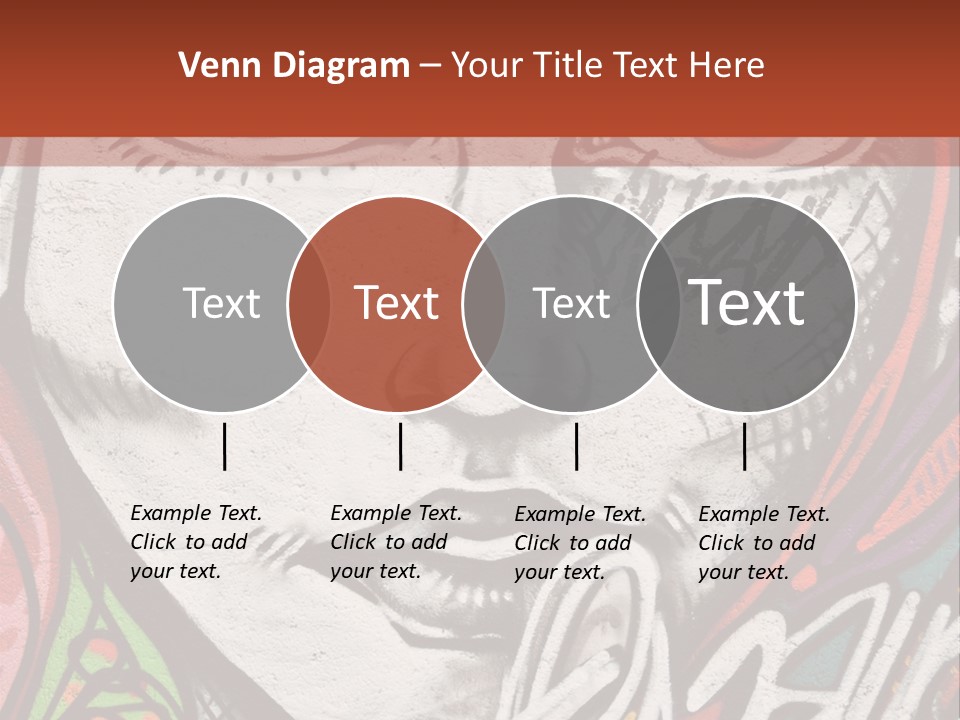 Venn Diagram – Your Title Text Here

Text

Text

Text

Text

Example Text. Click to add your text.

Example Text. Click to add your text.

Example Text. Click to add your text.

Example Text. Click to add your text.